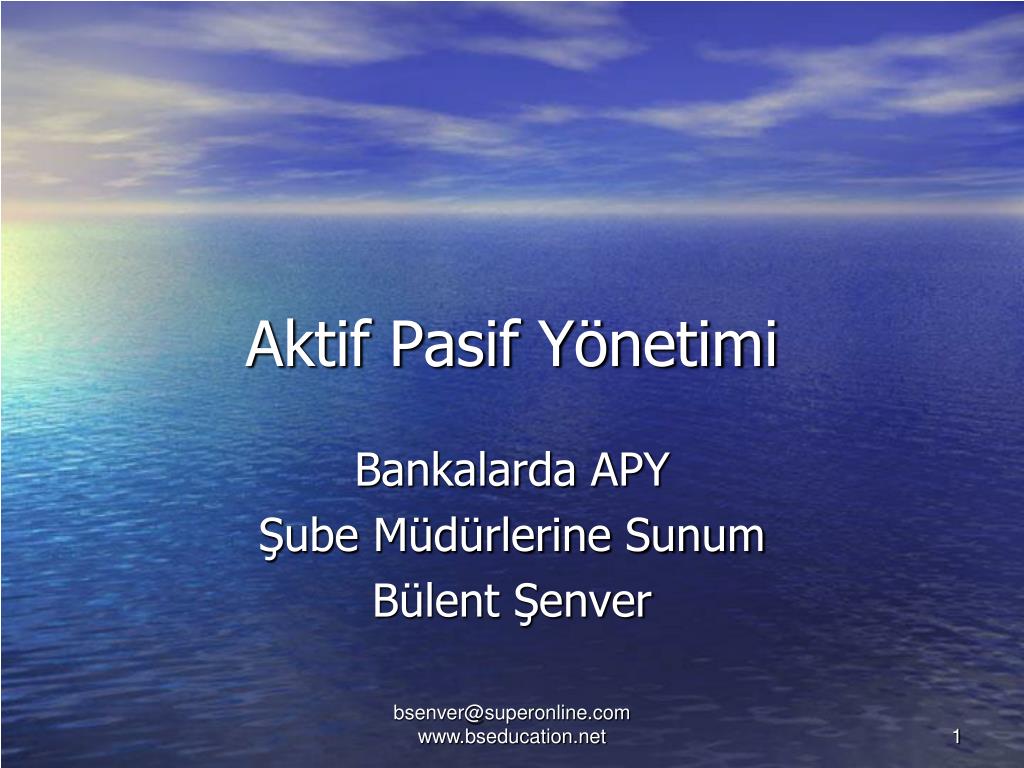 Aktif Pasif Yönetimi

Bankalarda APY
Şube Müdürlerine Sunum
Bülent Şenver

bsenver@superonline.com
www.bseducation.net

1